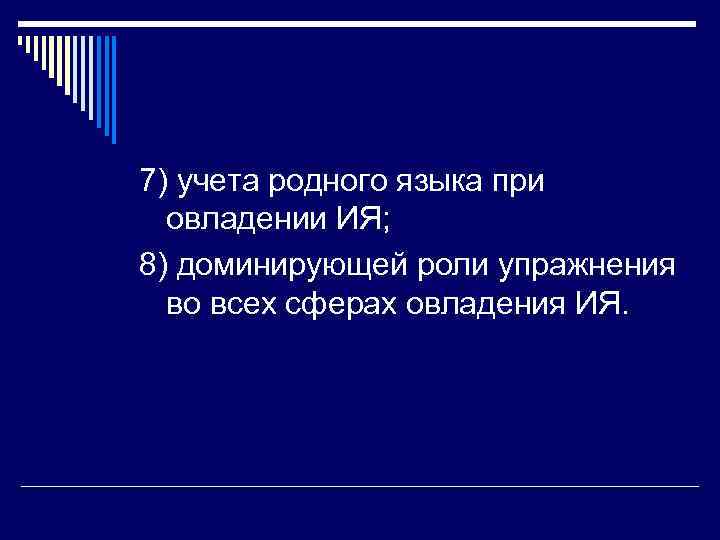 7) учета родного языка при овладении ИЯ;

8) доминирующей роли упражнения во всех сферах овладения ИЯ.